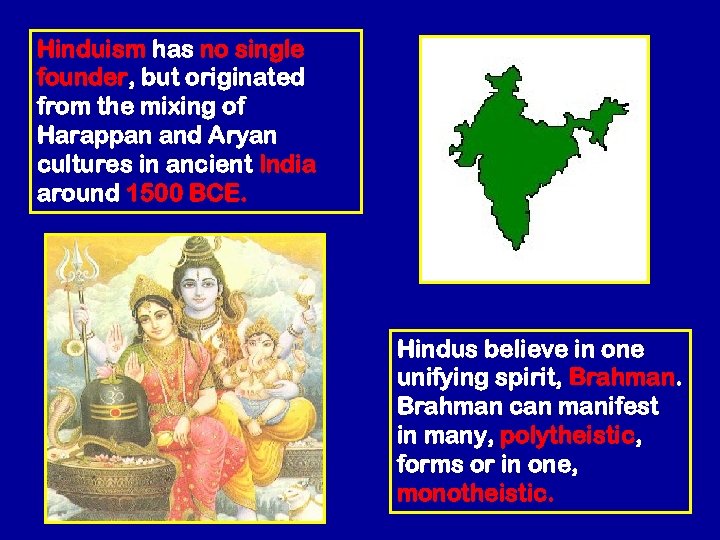 Hinduism has no single founder, but originated from the mixing of Harappan and Aryan cultures in ancient India around 1500 BCE.

Hindus believe in one unifying spirit, Brahman. Brahman can manifest in many, polytheistic, forms or in one, monotheistic.